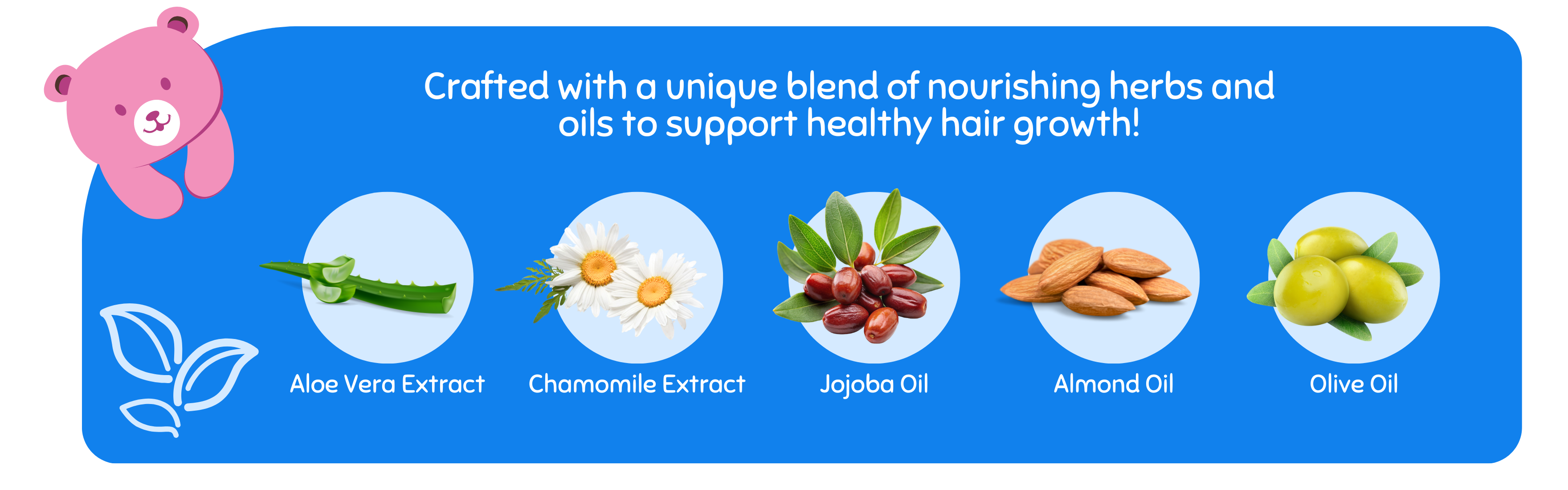 Crafted with a unique blend of nourishing herbs and oils to support healthy hair growth!

Aloe Vera Extract

Chamomile Extract

Jojoba Oil

Almond Oil

Olive Oil